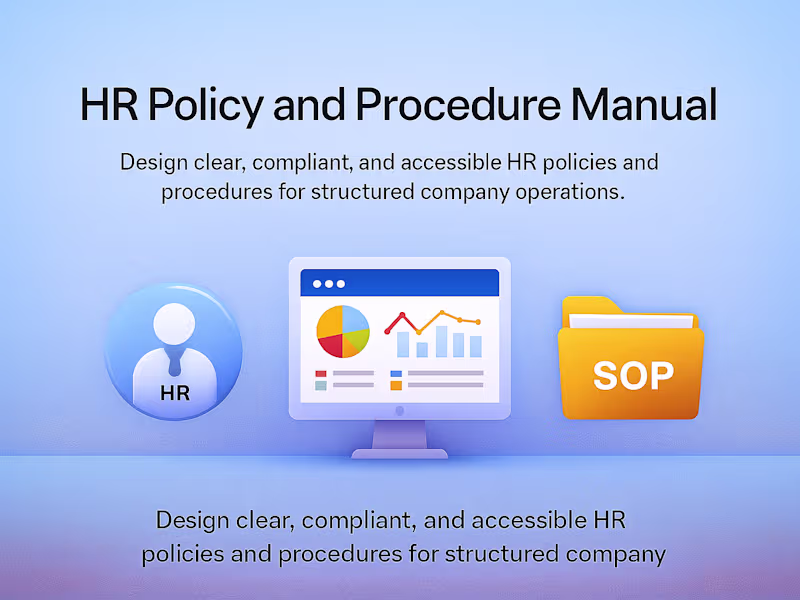 HR Policy and Procedure Manual

Design clear, compliant, and accessible HR policies and procedures for structured company operations.

HR

SOP

Design clear, compliant, and accessible HR policies and procedures for structured company